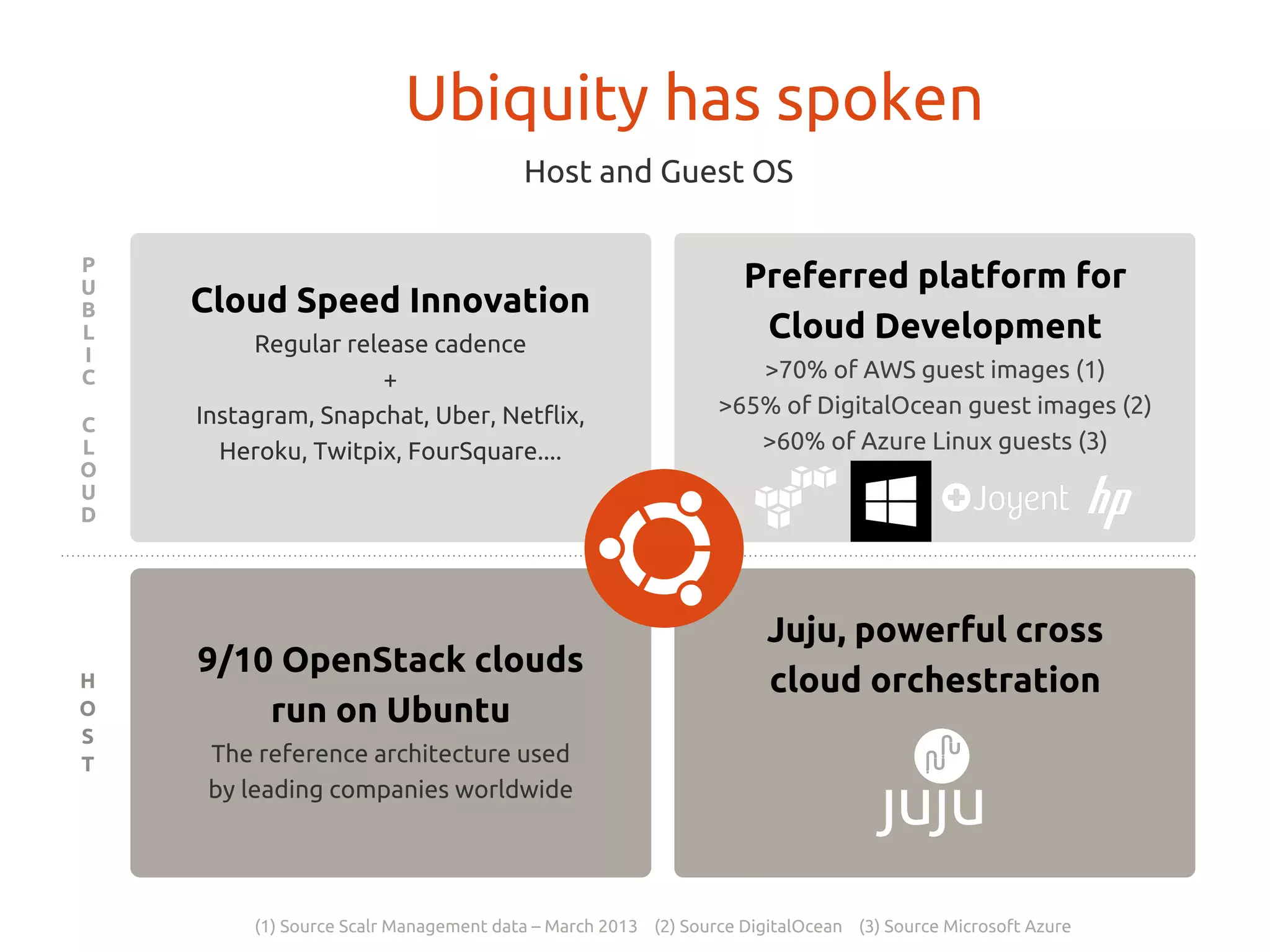 Ubiquity has spoken

Host and Guest OS

PUBLIC CLOUD

Cloud Speed Innovation

Regular release cadence

+

Instagram, Snapchat, Uber, Netflix, Heroku, Twitpix, FourSquare....

Preferred platform for Cloud Development

>70% of AWS guest images (1)

>65% of DigitalOcean guest images (2)

>60% of Azure Linux guests (3)

Joyent hp

HOST

9/10 OpenStack clouds run on Ubuntu

The reference architecture used by leading companies worldwide

Juju, powerful cross cloud orchestration

juju

(1) Source Scalr Management data – March 2013 (2) Source DigitalOcean (3) Source Microsoft Azure